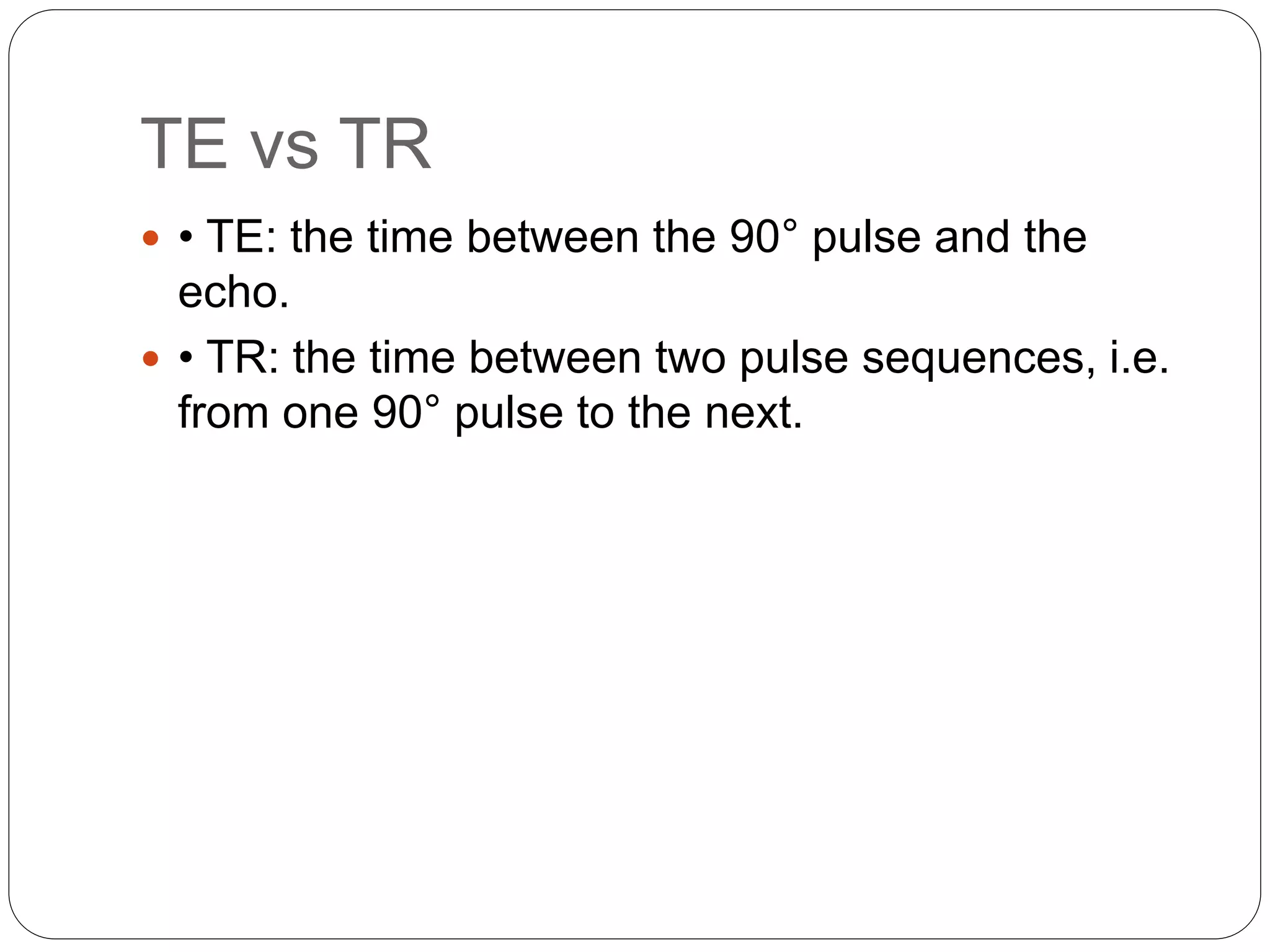 TE vs TR

• TE: the time between the 90° pulse and the echo.

• TR: the time between two pulse sequences, i.e. from one 90° pulse to the next.